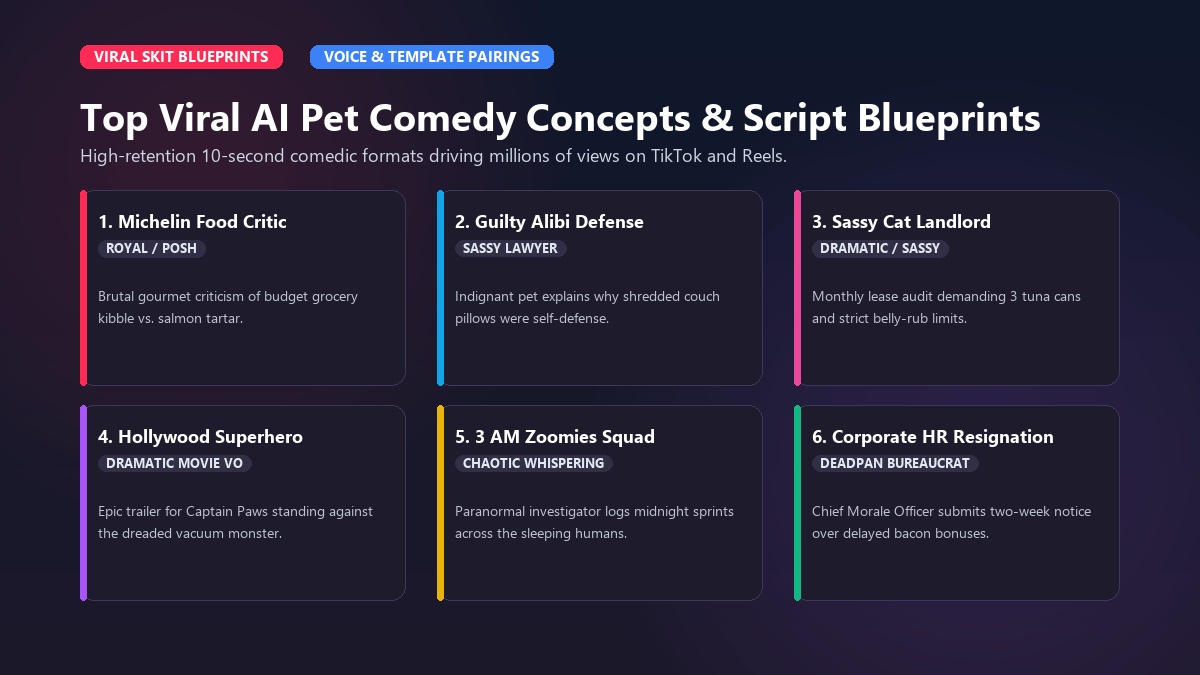 VIRAL SKIT BLUEPRINTS

VOICE & TEMPLATE PAIRINGS

Top Viral AI Pet Comedy Concepts & Script Blueprints

High-retention 10-second comedic formats driving millions of views on TikTok and Reels.

1. Michelin Food Critic
ROYAL / POSH
Brutal gourmet criticism of budget grocery kibble vs. salmon tartar.

2. Guilty Alibi Defense
SASSY LAWYER
Indignant pet explains why shredded couch pillows were self-defense.

3. Sassy Cat Landlord
DRAMATIC / SASSY
Monthly lease audit demanding 3 tuna cans and strict belly-rub limits.

4. Hollywood Superhero
DRAMATIC MOVIE VO
Epic trailer for Captain Paws standing against the dreaded vacuum monster.

5. 3 AM Zoomies Squad
CHAOTIC WHISPERING
Paranormal investigator logs midnight sprints across the sleeping humans.

6. Corporate HR Resignation
DEADPAN BUREAUCRAT
Chief Morale Officer submits two-week notice over delayed bacon bonuses.